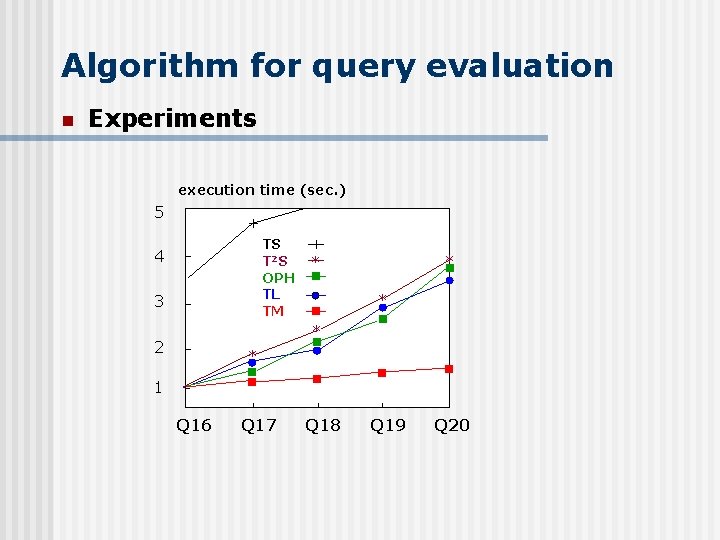 Algorithm for query evaluation

Experiments

execution time (sec.)

5
4
3
2
1

TS
T²S
OPH
TL
TM

Q16 Q17 Q18 Q19 Q20